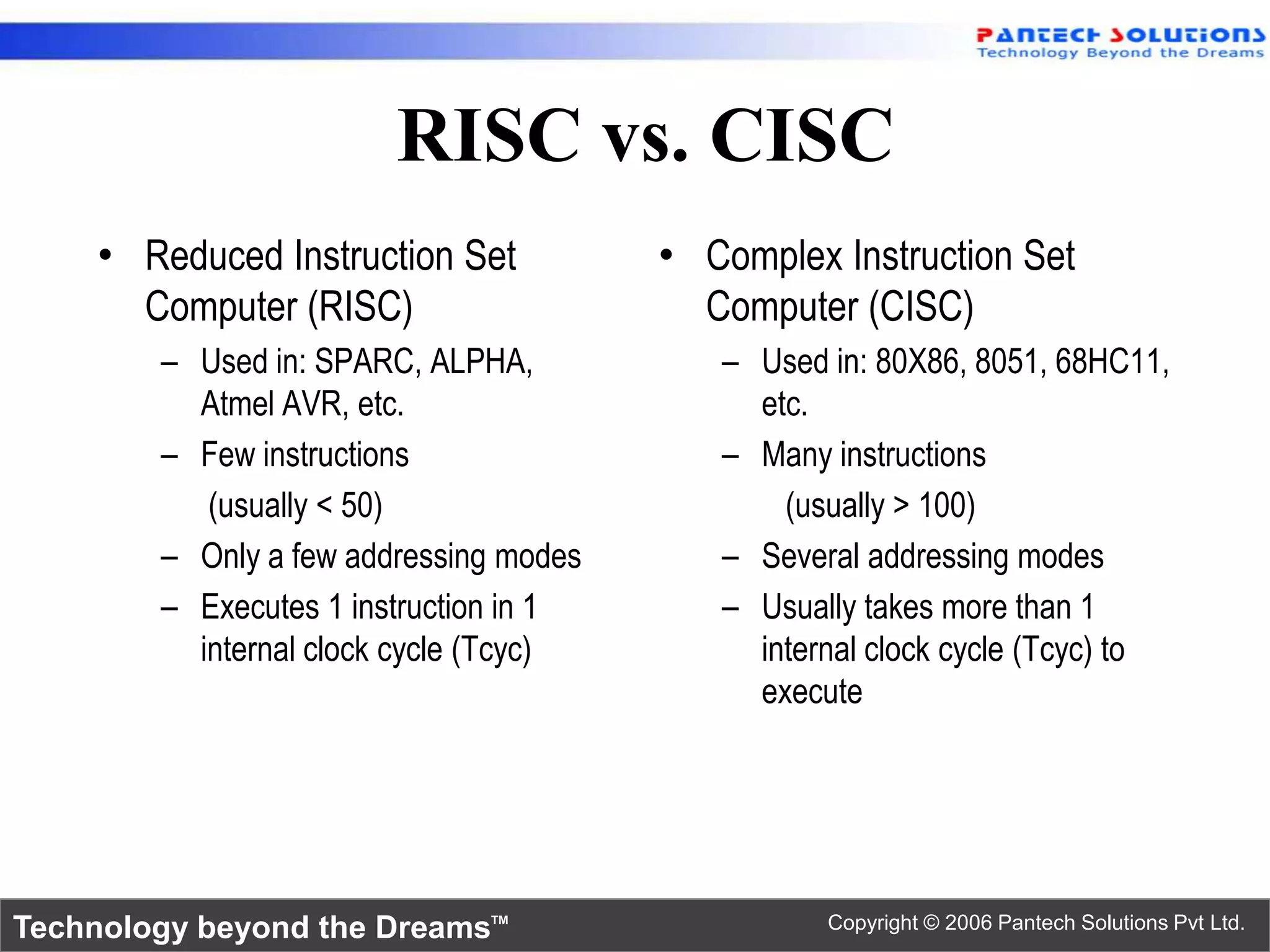 PANTECH SOLUTIONS
Technology Beyond the Dreams

RISC vs. CISC

• Reduced Instruction Set Computer (RISC)
– Used in: SPARC, ALPHA, Atmel AVR, etc.
– Few instructions
(usually < 50)
– Only a few addressing modes
– Executes 1 instruction in 1 internal clock cycle (Tcyc)

• Complex Instruction Set Computer (CISC)
– Used in: 80X86, 8051, 68HC11, etc.
– Many instructions
(usually > 100)
– Several addressing modes
– Usually takes more than 1 internal clock cycle (Tcyc) to execute

Technology beyond the Dreams™
Copyright © 2006 Pantech Solutions Pvt Ltd.